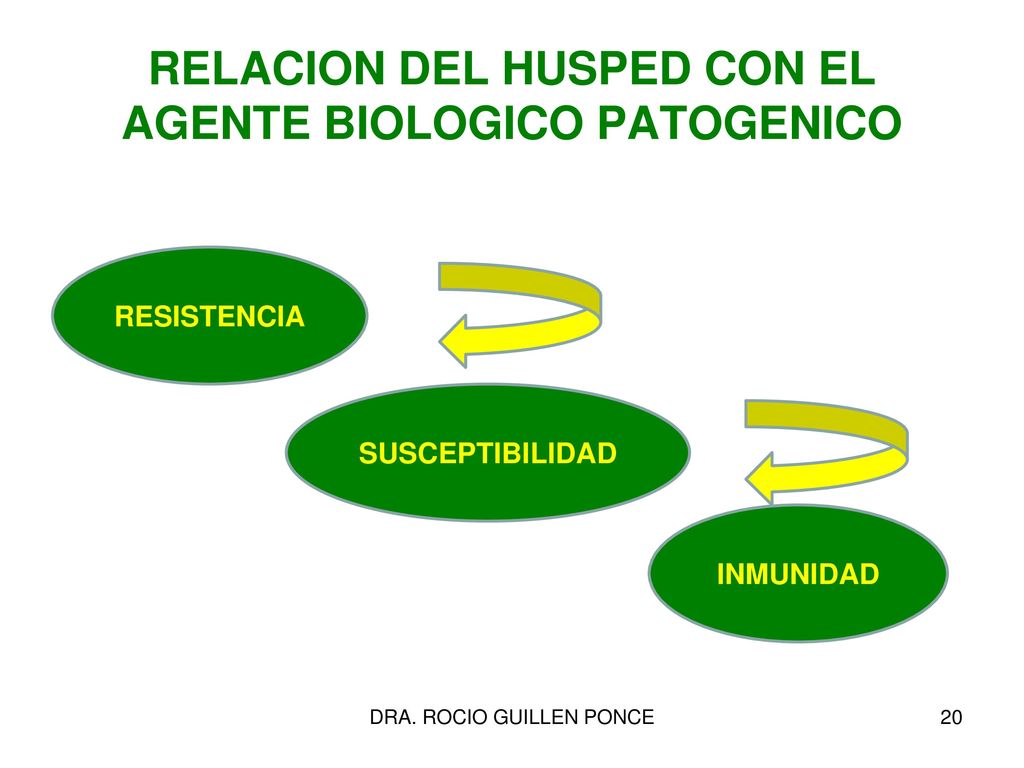 RELACION DEL HUSPED CON EL AGENTE BIOLOGICO PATOGENICO

RESISTENCIA

SUSCEPTIBILIDAD

INMUNIDAD

DRA. ROCIO GUILLEN PONCE

20